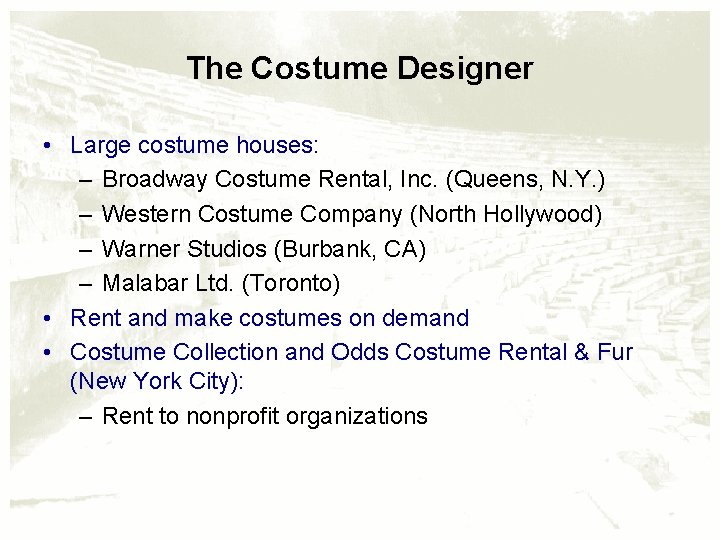 The Costume Designer

• Large costume houses:
– Broadway Costume Rental, Inc. (Queens, N.Y.)
– Western Costume Company (North Hollywood)
– Warner Studios (Burbank, CA)
– Malabar Ltd. (Toronto)
• Rent and make costumes on demand
• Costume Collection and Odds Costume Rental & Fur (New York City):
– Rent to nonprofit organizations